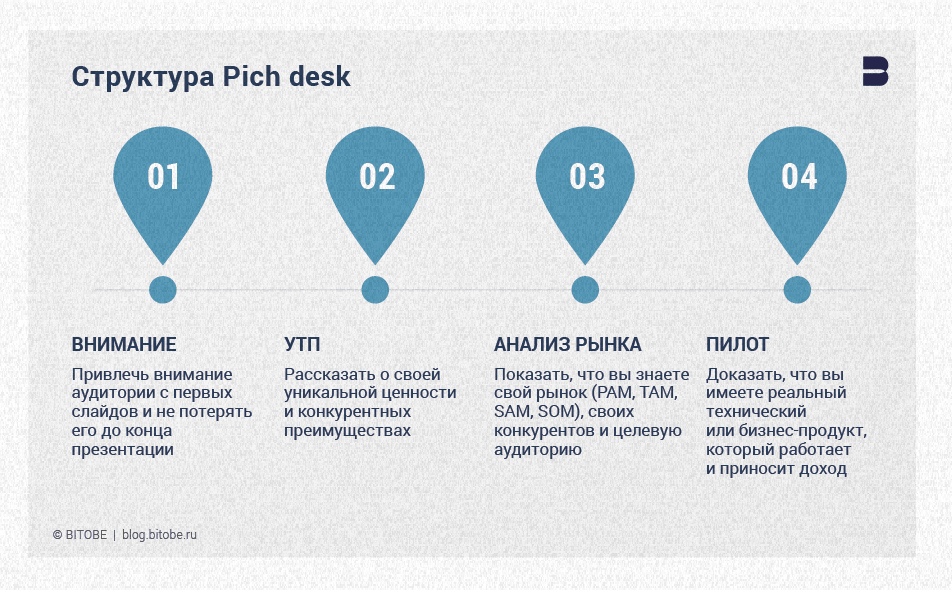 Структура Pich desk

01

02

03

04

ВНИМАНИЕ

Привлечь внимание аудитории с первых слайдов и не потерять его до конца презентации

УТП

Рассказать о своей уникальной ценности и конкурентных преимуществах

АНАЛИЗ РЫНКА

Показать, что вы знаете свой рынок (PAM, TAM, SAM, SOM), своих конкурентов и целевую аудиторию

ПИЛОТ

Доказать, что вы имеете реальный технический или бизнес-продукт, который работает и приносит доход

© BITOBE | blog.bitobe.ru